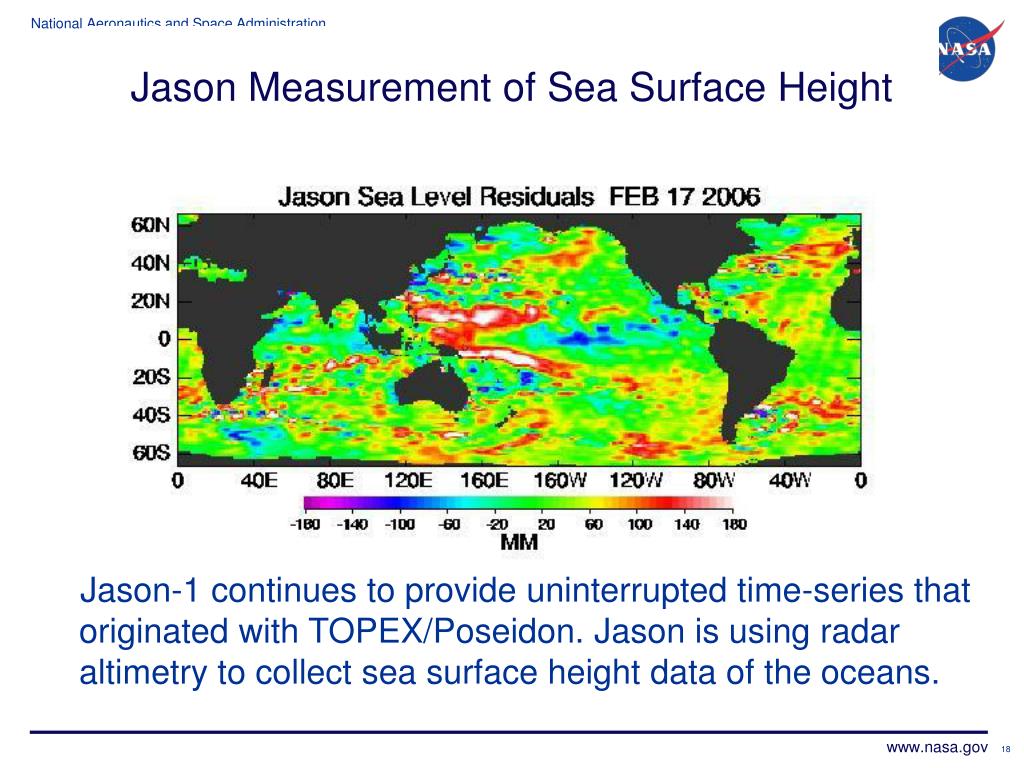 National Aeronautics and Space Administration

NASA

Jason Measurement of Sea Surface Height

Jason Sea Level Residuals FEB 17 2006

60N
40N
20N
0
20S
40S
60S

0 40E 80E 120E 160E 160W 120W 80W 40W 0

-180 -140 -100 -60 -20 20 60 100 140 180
MM

Jason-1 continues to provide uninterrupted time-series that originated with TOPEX/Poseidon. Jason is using radar altimetry to collect sea surface height data of the oceans.

www.nasa.gov 18